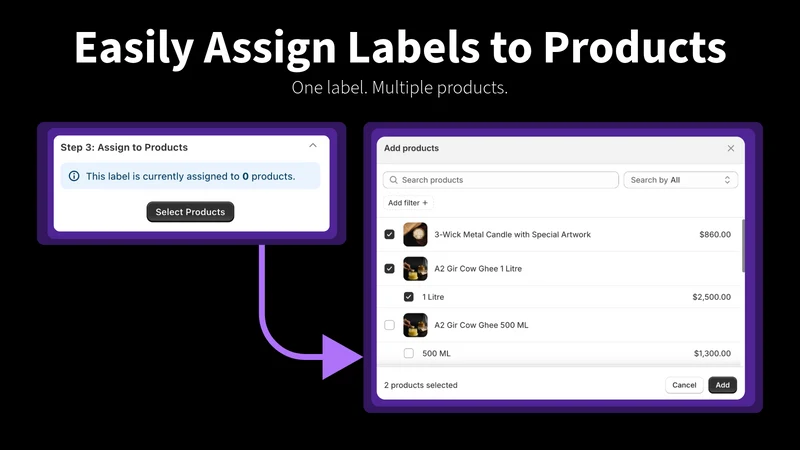 Easily Assign Labels to Products

One label. Multiple products.

Step 3: Assign to Products

This label is currently assigned to 0 products.

Select Products

Add products

Search products

Search by All

Add filter +

☑ 3-Wick Metal Candle with Special Artwork $860.00

☑ A2 Gir Cow Ghee 1 Litre

☑ 1 Litre $2,500.00

☐ A2 Gir Cow Ghee 500 ML

☐ 500 ML $1,300.00

2 products selected

Cancel

Add